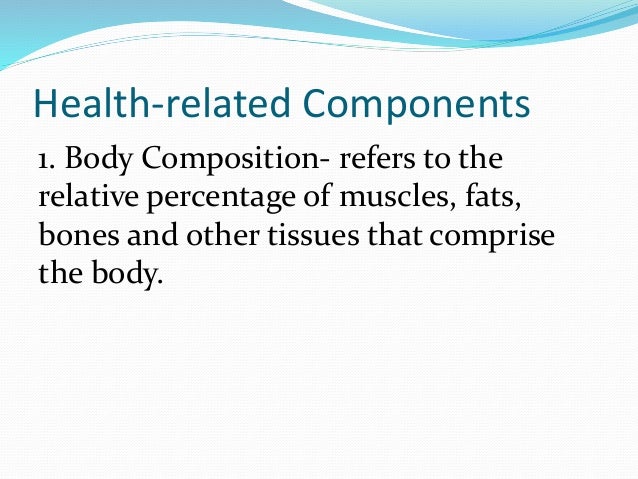 Health-related Components

1. Body Composition- refers to the relative percentage of muscles, fats, bones and other tissues that comprise the body.